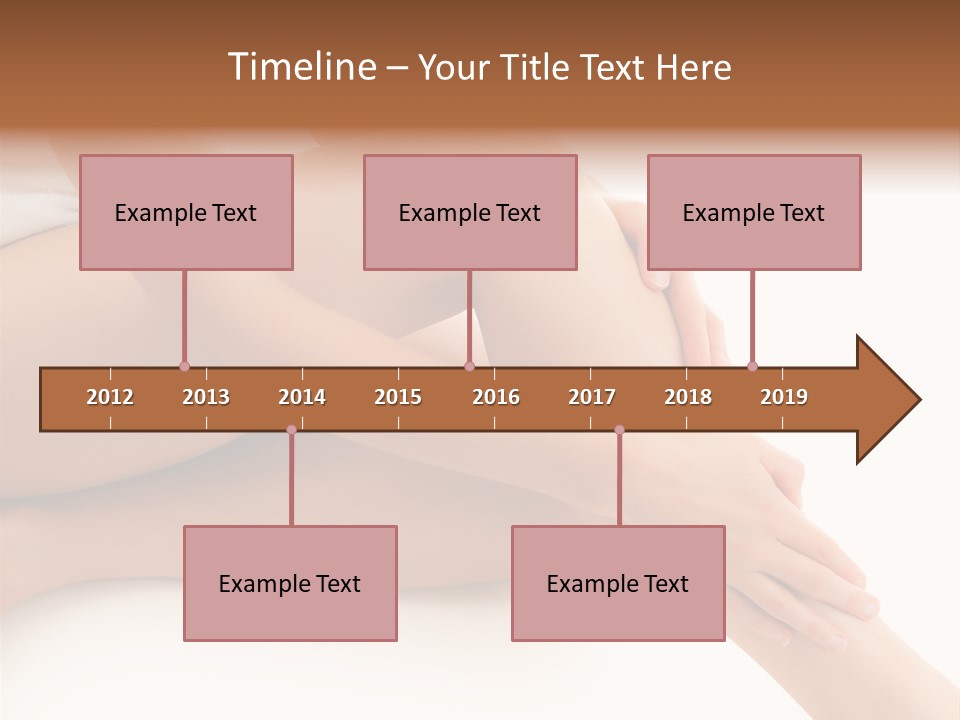 Timeline – Your Title Text Here

Example Text

Example Text

Example Text

2012 2013 2014 2015 2016 2017 2018 2019

Example Text

Example Text